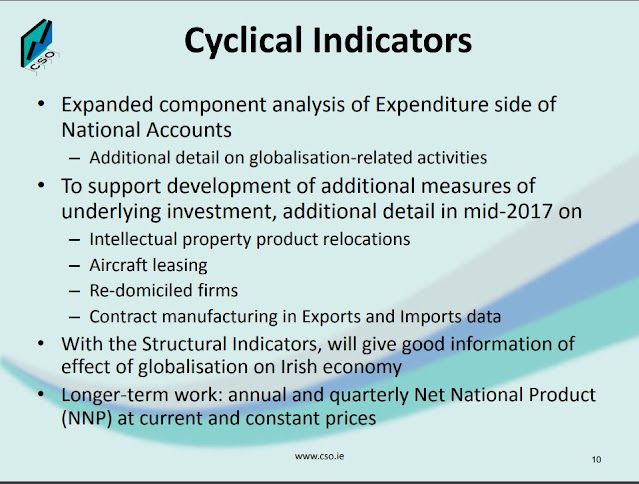 CSO

Cyclical Indicators

• Expanded component analysis of Expenditure side of National Accounts
  – Additional detail on globalisation-related activities
• To support development of additional measures of underlying investment, additional detail in mid-2017 on
  – Intellectual property product relocations
  – Aircraft leasing
  – Re-domiciled firms
  – Contract manufacturing in Exports and Imports data
• With the Structural Indicators, will give good information of effect of globalisation on Irish economy
• Longer-term work: annual and quarterly Net National Product (NNP) at current and constant prices

www.cso.ie

10